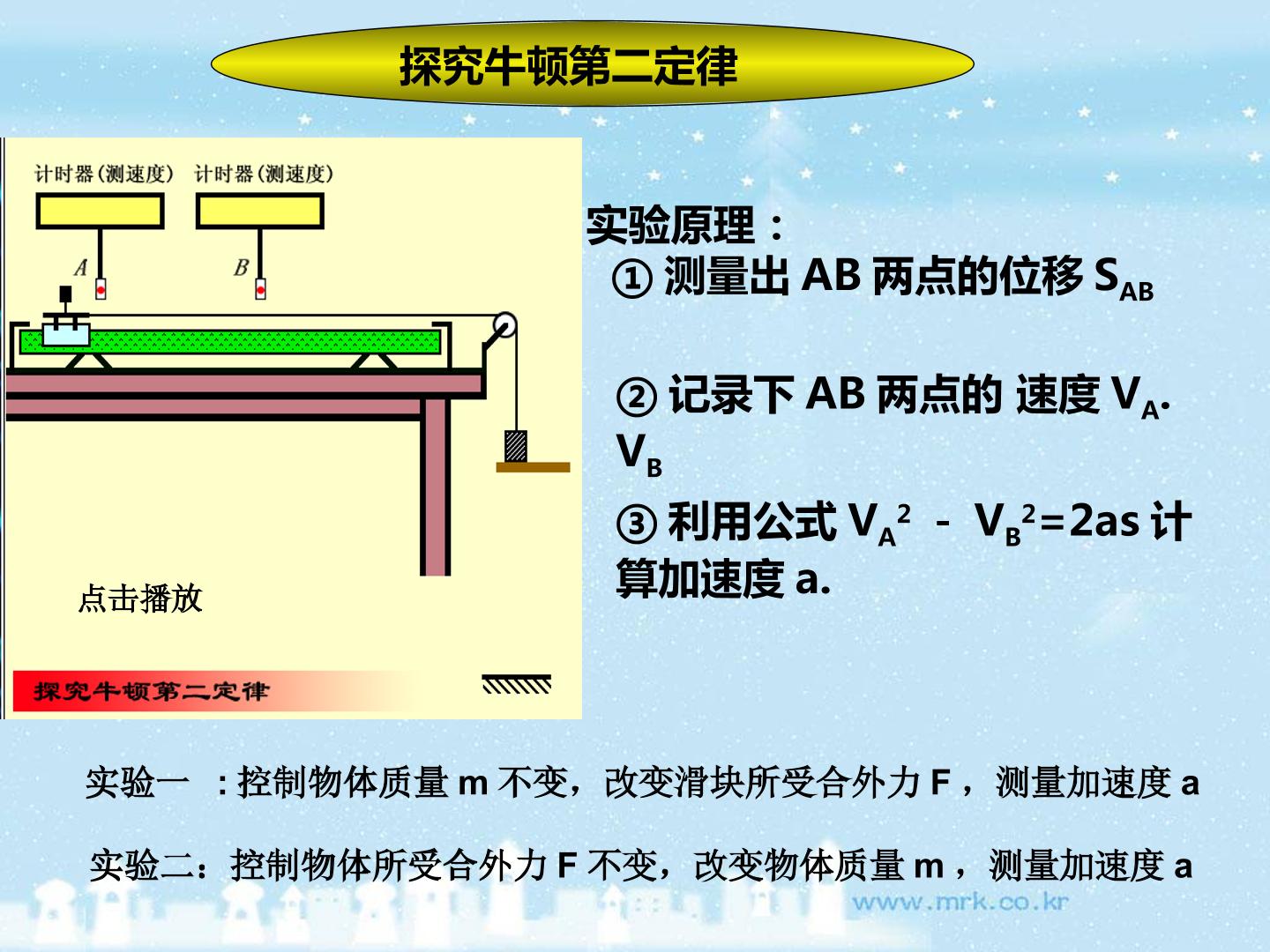 探究牛顿第二定律

计时器(测速度) 计时器(测速度)

A B

点击播放

探究牛顿第二定律

实验原理：

①测量出AB两点的位移$S_{AB}$

②记录下AB两点的 速度$V_A$. $V_B$

③利用公式$V_A^2 - V_B^2=2as$计算加速度a.

实验一 ：控制物体质量m不变，改变滑块所受合外力F，测量加速度a

实验二：控制物体所受合外力F不变，改变物体质量m，测量加速度a

www.mrk.co.kr